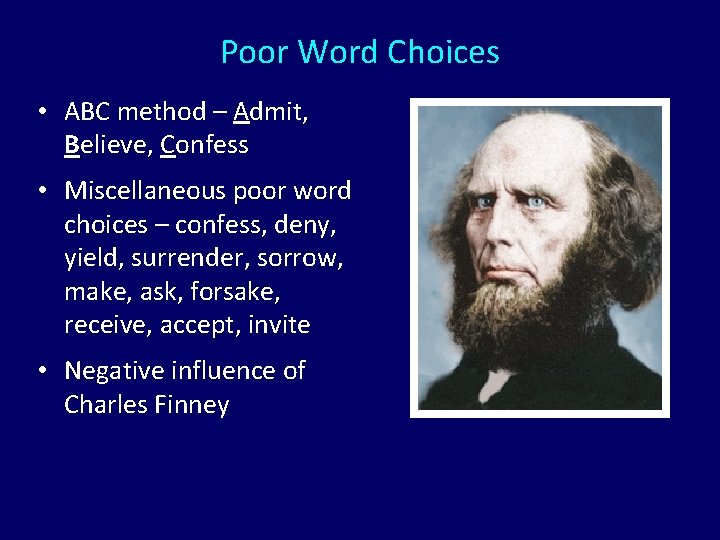 Poor Word Choices

• ABC method – Admit, Believe, Confess

• Miscellaneous poor word choices – confess, deny, yield, surrender, sorrow, make, ask, forsake, receive, accept, invite

• Negative influence of Charles Finney